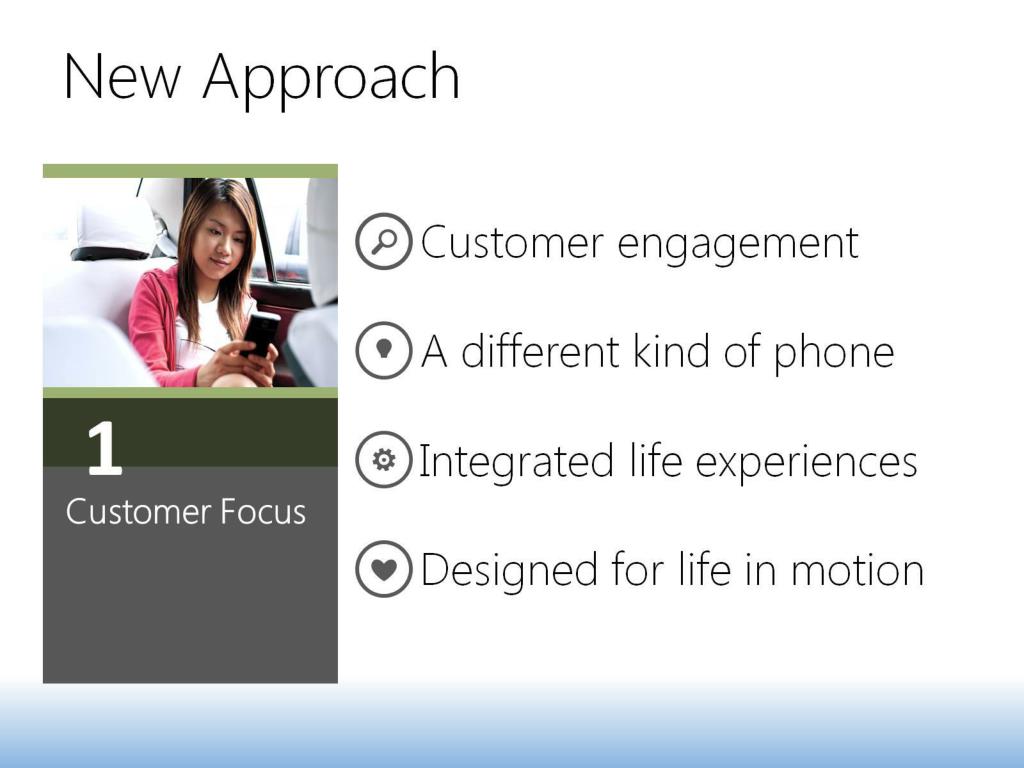 New Approach

1
Customer Focus

Customer engagement

A different kind of phone

Integrated life experiences

Designed for life in motion